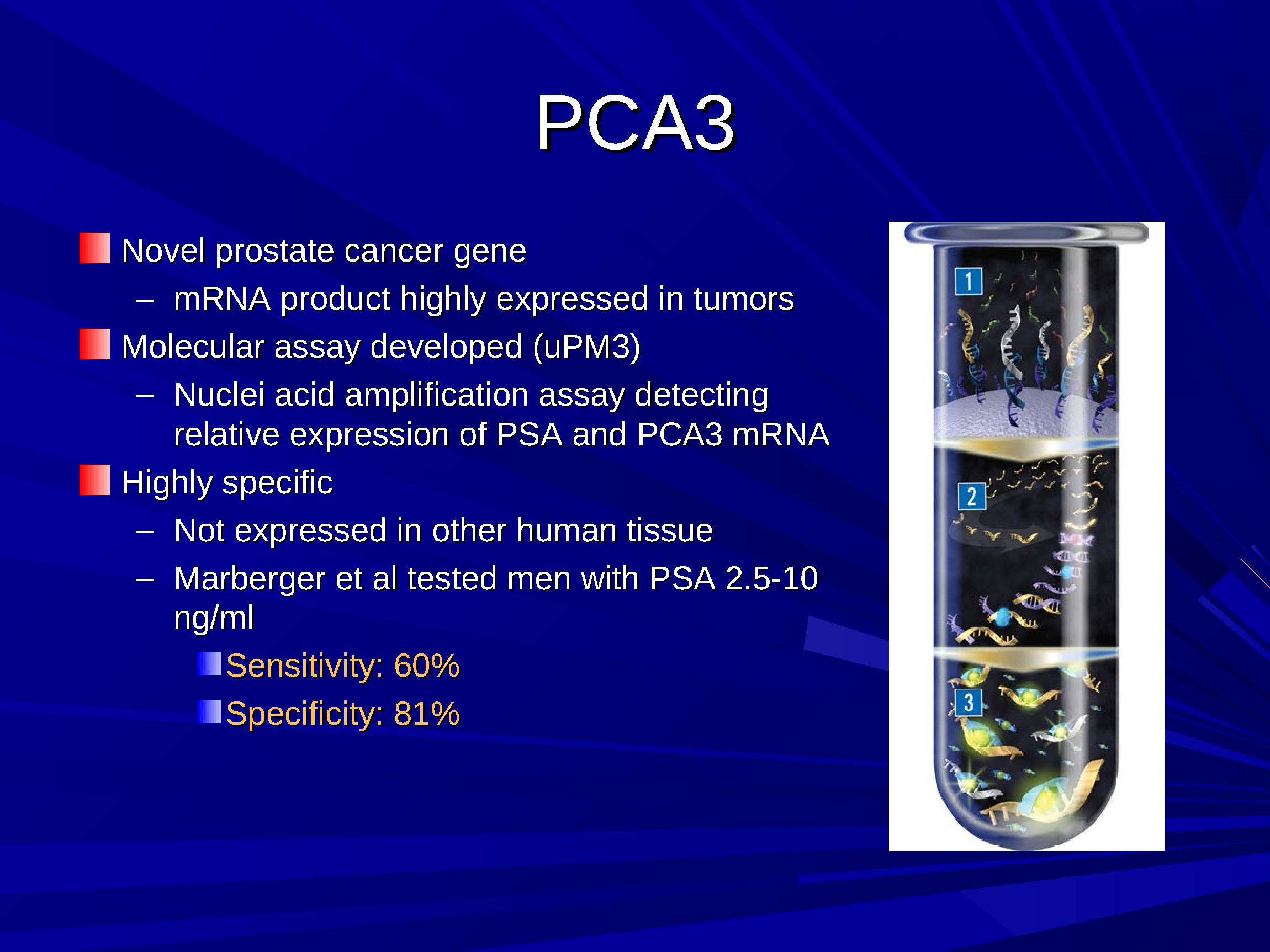 PCA3

Novel prostate cancer gene
– mRNA product highly expressed in tumors

Molecular assay developed (uPM3)
– Nuclei acid amplification assay detecting relative expression of PSA and PCA3 mRNA

Highly specific
– Not expressed in other human tissue
– Marberger et al tested men with PSA 2.5-10 ng/ml
Sensitivity: 60%
Specificity: 81%

1
2
3